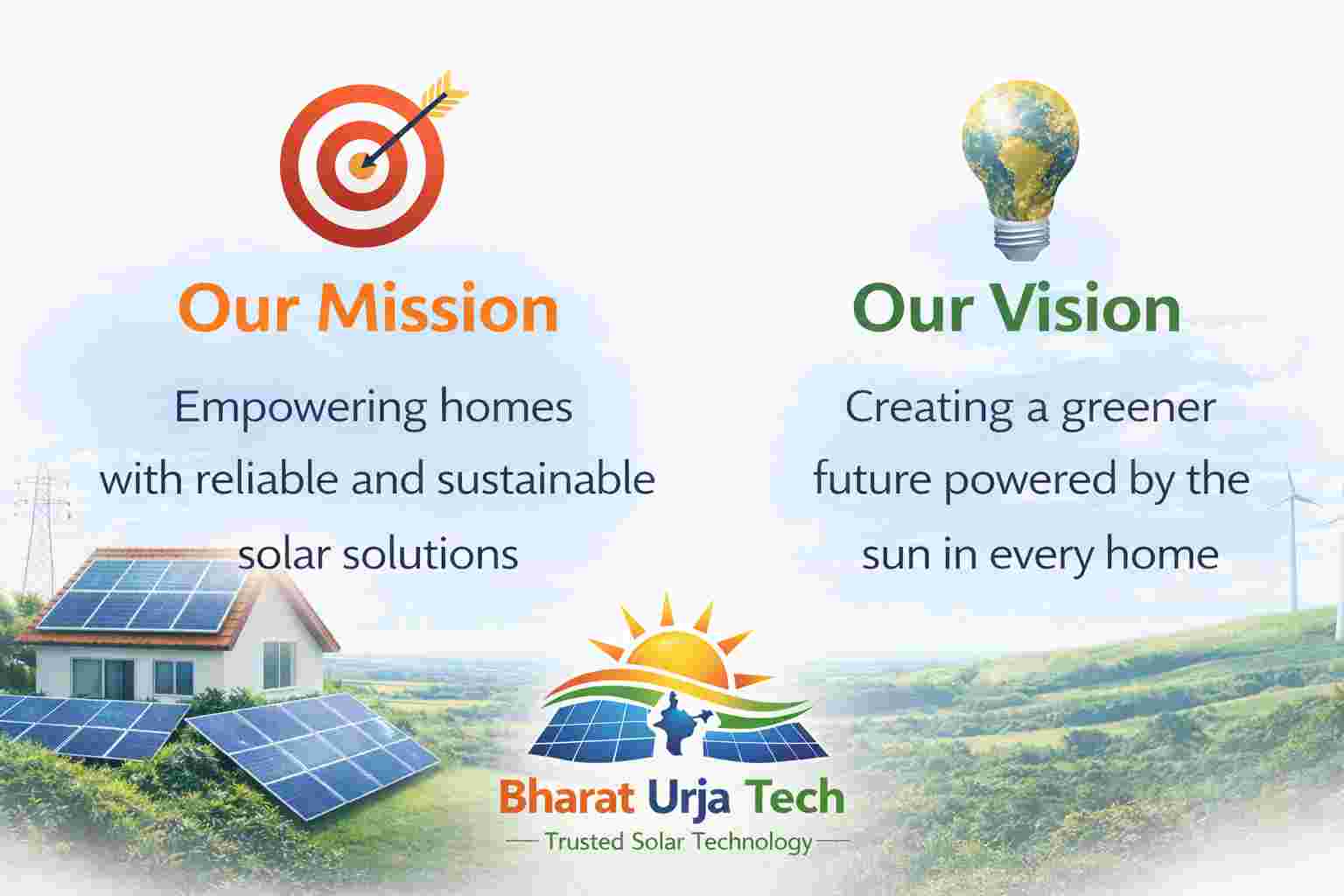 Our Mission

Empowering homes with reliable and sustainable solar solutions

Our Vision

Creating a greener future powered by the sun in every home

Bharat Urja Tech

Trusted Solar Technology